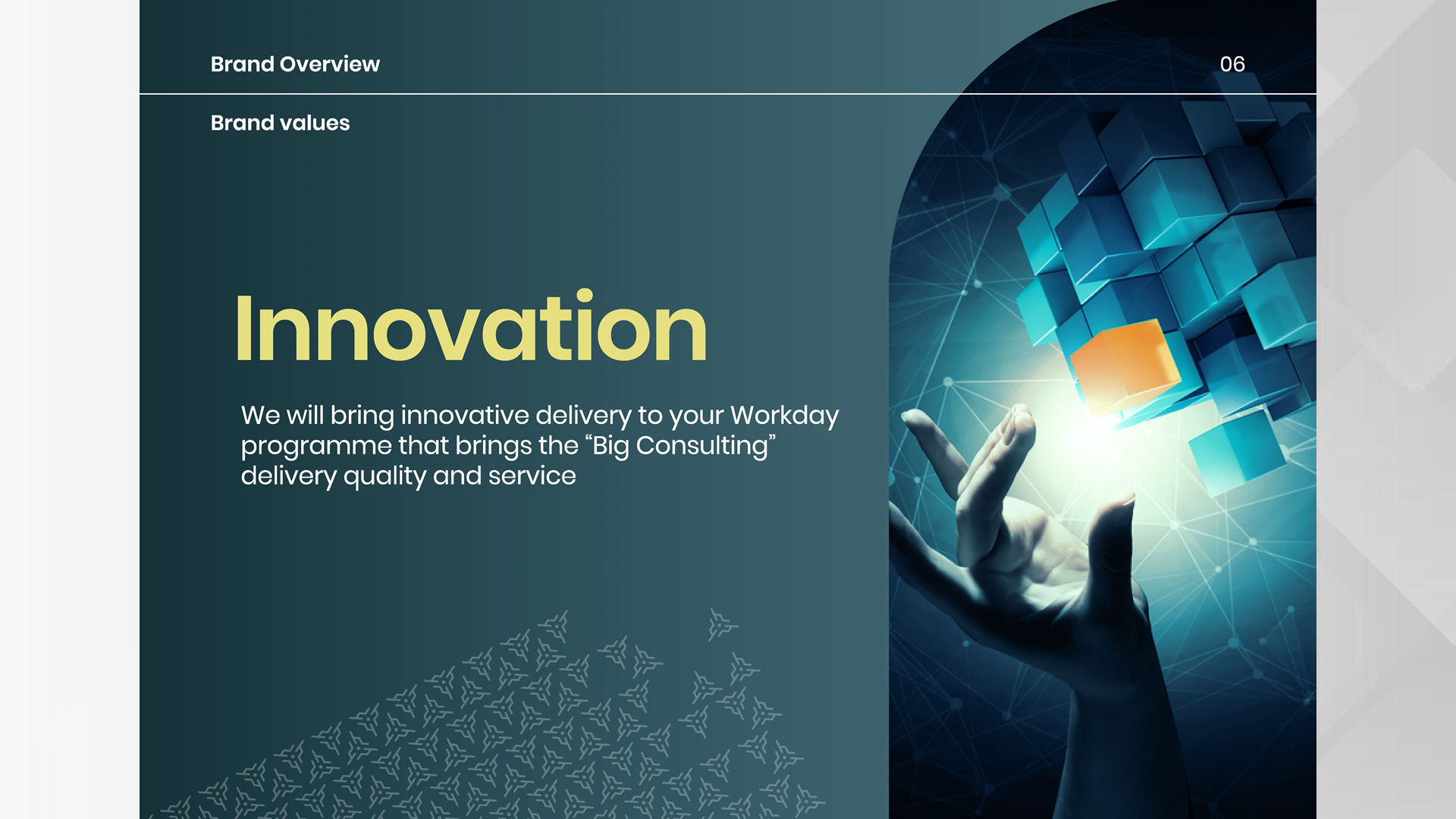 Brand Overview

06

Brand values

Innovation

We will bring innovative delivery to your Workday programme that brings the “Big Consulting” delivery quality and service